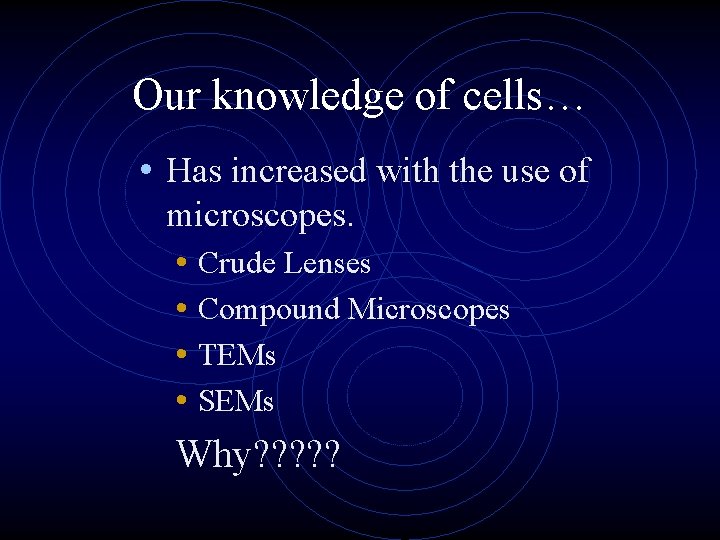 Our knowledge of cells…

• Has increased with the use of microscopes.
  • Crude Lenses
  • Compound Microscopes
  • TEMs
  • SEMs

Why?????